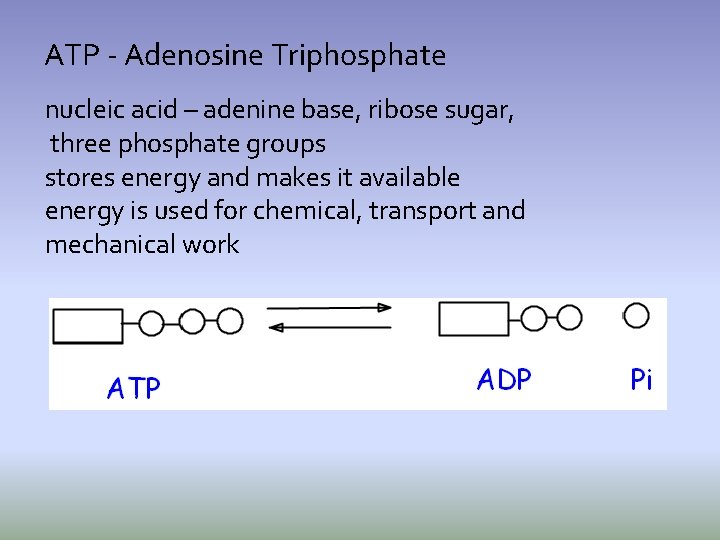 ATP - Adenosine Triphosphate

nucleic acid – adenine base, ribose sugar, three phosphate groups
stores energy and makes it available
energy is used for chemical, transport and mechanical work

ATP

ADP

Pi